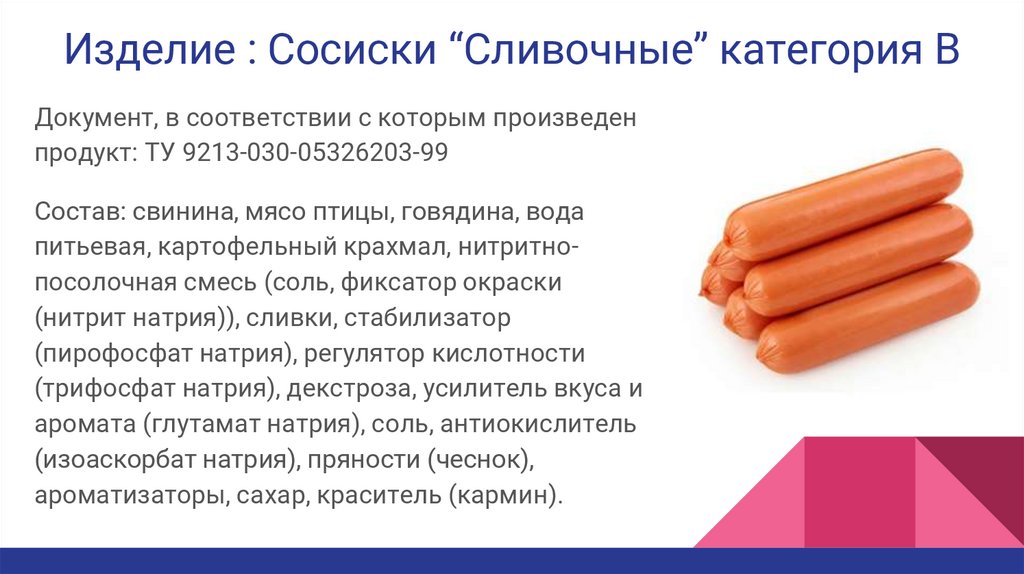 Изделие : Сосиски “Сливочные” категория В

Документ, в соответствии с которым произведен продукт: ТУ 9213-030-05326203-99

Состав: свинина, мясо птицы, говядина, вода питьевая, картофельный крахмал, нитритно-посолочная смесь (соль, фиксатор окраски (нитрит натрия)), сливки, стабилизатор (пирофосфат натрия), регулятор кислотности (трифосфат натрия), декстроза, усилитель вкуса и аромата (глутамат натрия), соль, антиокислитель (изоаскорбат натрия), пряности (чеснок), ароматизаторы, сахар, краситель (кармин).